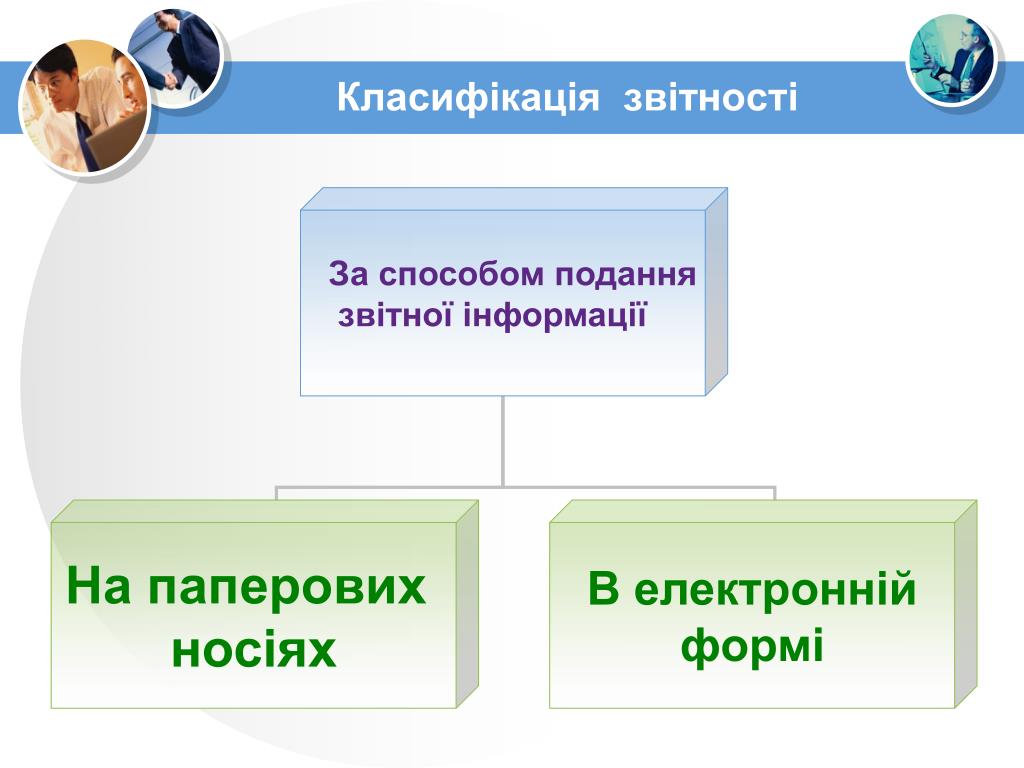 Класифікація звітності

За способом подання звітної інформації

На паперових носіях

В електронній формі